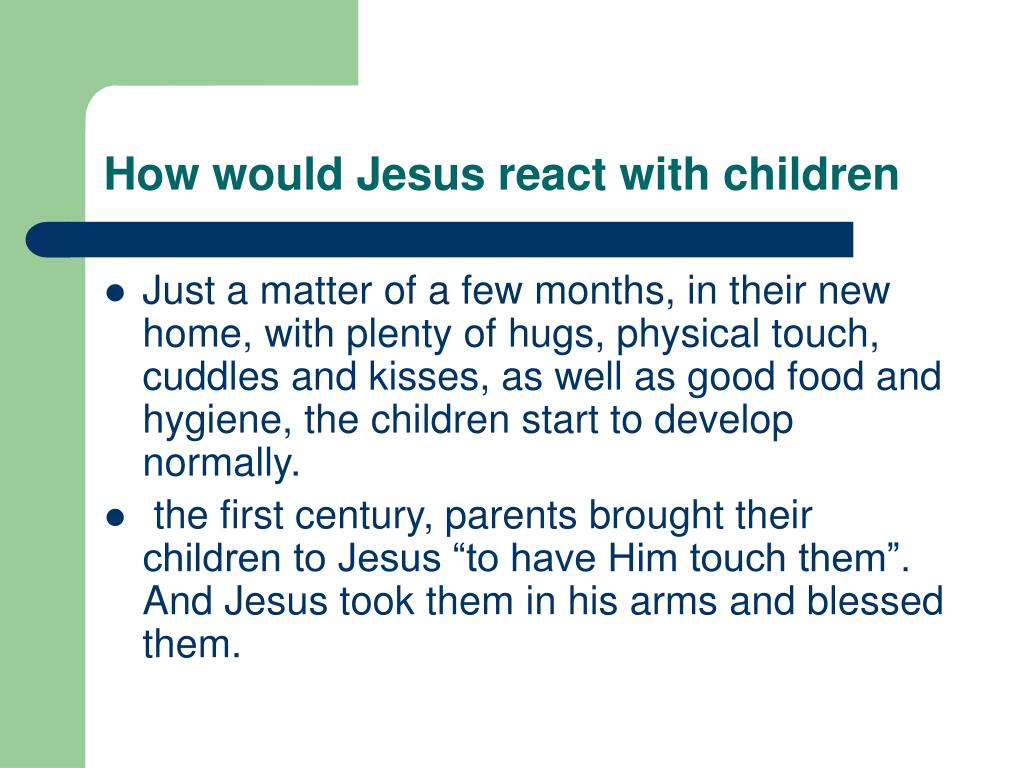 How would Jesus react with children

- Just a matter of a few months, in their new home, with plenty of hugs, physical touch, cuddles and kisses, as well as good food and hygiene, the children start to develop normally.
- the first century, parents brought their children to Jesus “to have Him touch them”. And Jesus took them in his arms and blessed them.